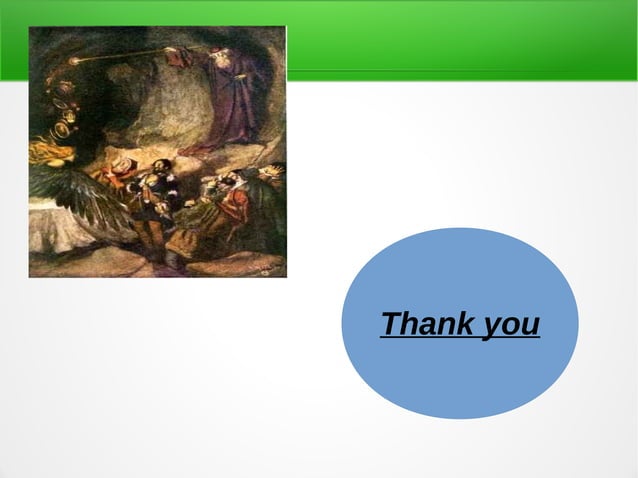 Thank you